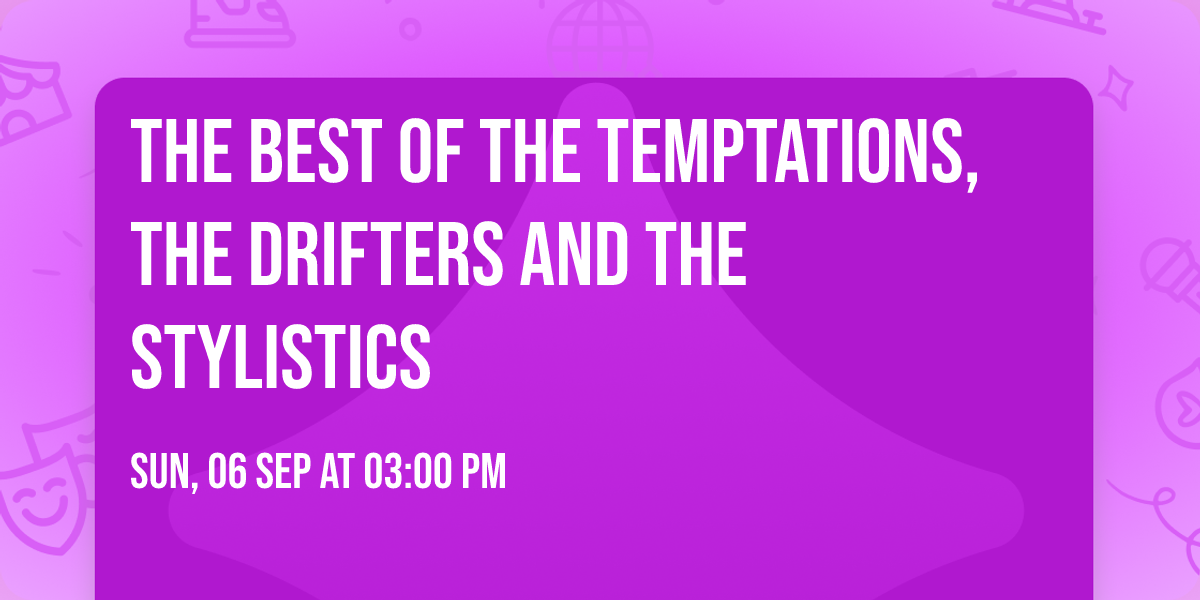 THE BEST OF THE TEMPTATIONS, THE DRIFTERS AND THE STYLISTICS

SUN, 06 SEP AT 03:00 PM